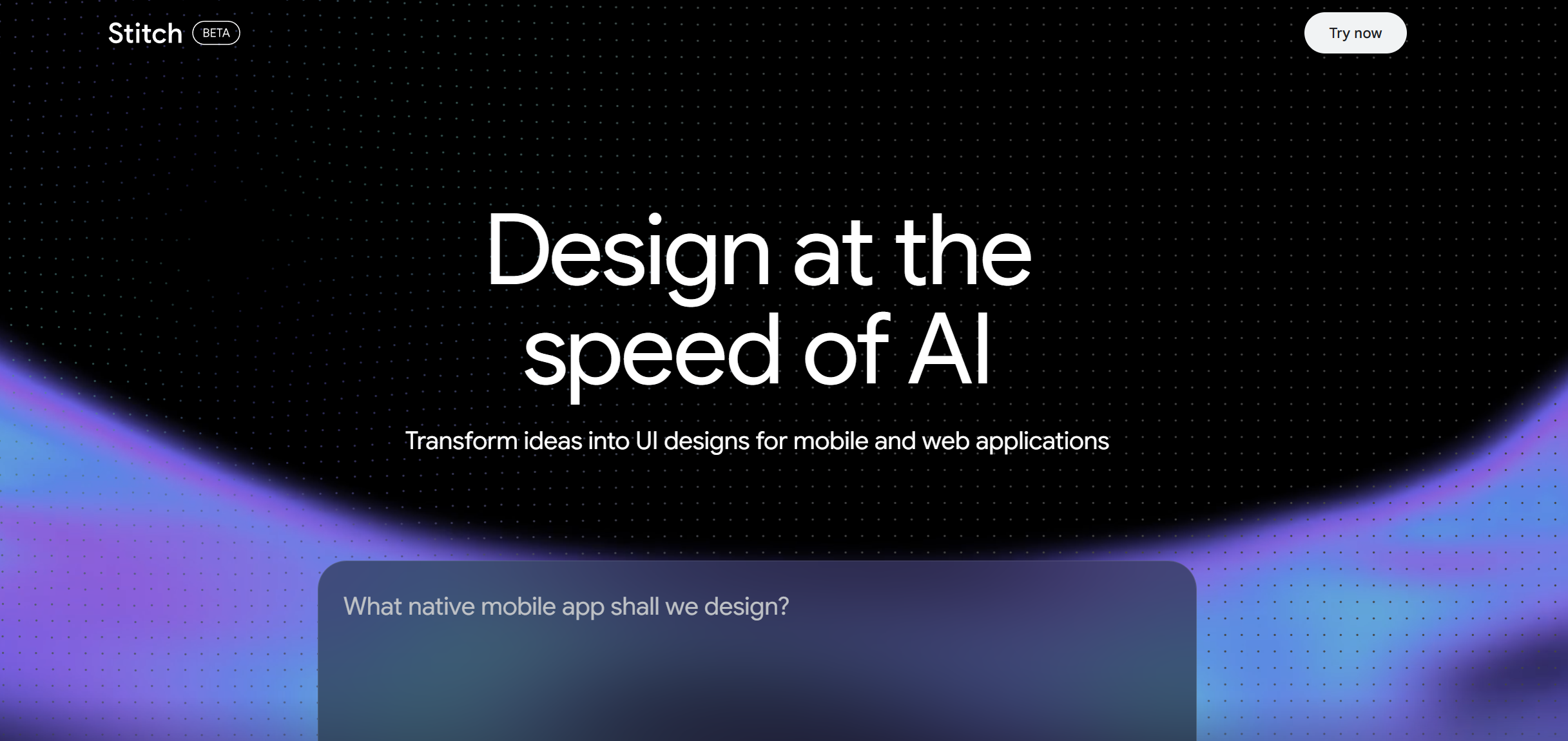 Stitch BETA

Try now

Design at the speed of AI

Transform ideas into UI designs for mobile and web applications

What native mobile app shall we design?